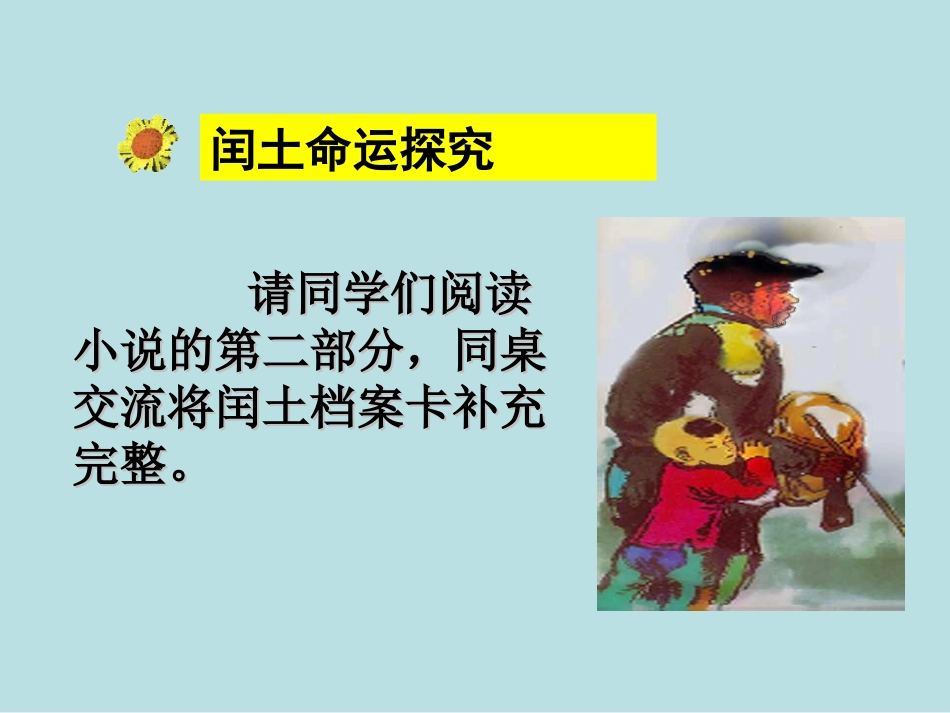 闰土命运探究

请同学们阅读小说的第二部分，同桌交流将闰土档案卡补充完整。